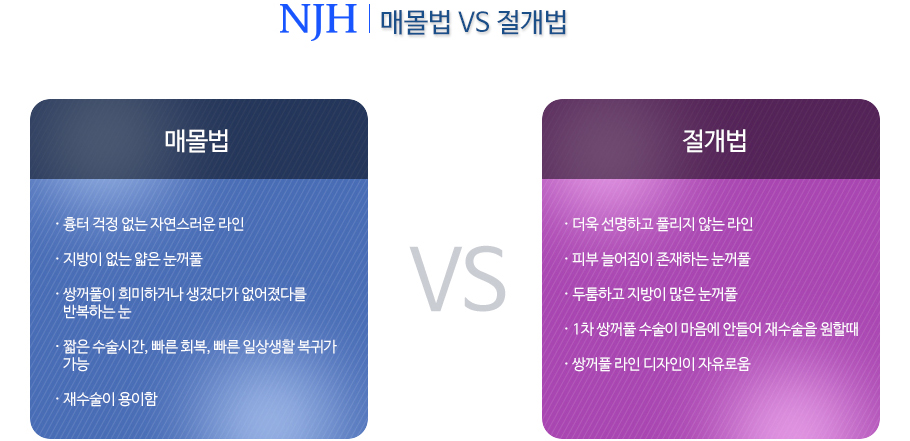 NJH | 매몰법 VS 절개법

매몰법

· 흉터 걱정 없는 자연스러운 라인

· 지방이 없는 얇은 눈꺼풀

· 쌍꺼풀이 희미하거나 생겼다가 없어졌다를 반복하는 눈

· 짧은 수술시간, 빠른 회복, 빠른 일상생활 복귀가 가능

· 재수술이 용이함

VS

절개법

· 더욱 선명하고 풀리지 않는 라인

· 피부 늘어짐이 존재하는 눈꺼풀

· 두툼하고 지방이 많은 눈꺼풀

· 1차 쌍꺼풀 수술이 마음에 안들어 재수술을 원할때

· 쌍꺼풀 라인 디자인이 자유로움